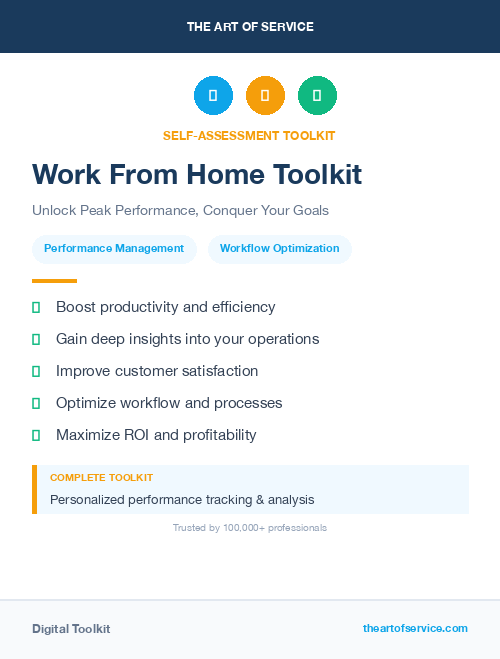 THE ART OF SERVICE

SELF-ASSESSMENT TOOLKIT

Work From Home Toolkit

Unlock Peak Performance, Conquer Your Goals

Performance Management

Workflow Optimization

Boost productivity and efficiency

Gain deep insights into your operations

Improve customer satisfaction

Optimize workflow and processes

Maximize ROI and profitability

COMPLETE TOOLKIT

Personalized performance tracking & analysis

Trusted by 100,000+ professionals

Digital Toolkit

theartofservice.com